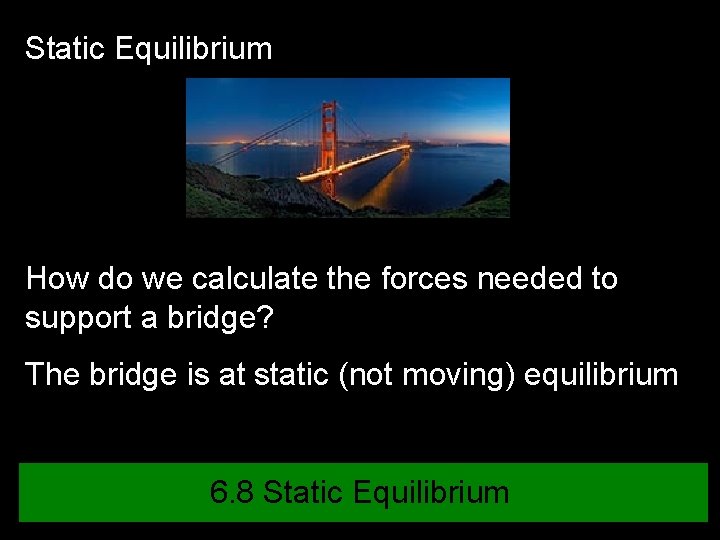 Static Equilibrium

How do we calculate the forces needed to support a bridge?

The bridge is at static (not moving) equilibrium

6.8 Static Equilibrium